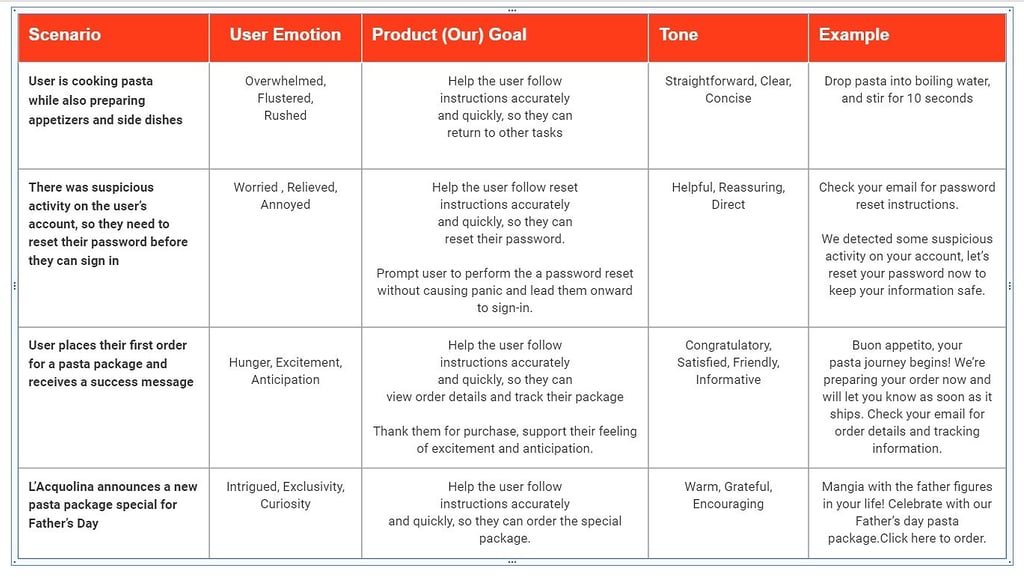 | Scenario | User Emotion | Product (Our) Goal | Tone | Example |
|---|---|---|---|---|
| User is cooking pasta while also preparing appetizers and side dishes | Overwhelmed, Flustered, Rushed | Help the user follow instructions accurately and quickly, so they can return to other tasks | Straightforward, Clear, Concise | Drop pasta into boiling water, and stir for 10 seconds |
| There was suspicious activity on the user's account, so they need to reset their password before they can sign in | Worried , Relieved, Annoyed | Help the user follow reset instructions accurately and quickly, so they can reset their password. Prompt user to perform the a password reset without causing panic and lead them onward to sign-in. | Helpful, Reassuring, Direct | Check your email for password reset instructions. We detected some suspicious activity on your account, let's reset your password now to keep your information safe. |
| User places their first order for a pasta package and receives a success message | Hunger, Excitement, Anticipation | Help the user follow instructions accurately and quickly, so they can view order details and track their package Thank them for purchase, support their feeling of excitement and anticipation. | Congratulatory, Satisfied, Friendly, Informative | Buon appetito, your pasta journey begins! We're preparing your order now and will let you know as soon as it ships. Check your email for order details and tracking information. |
| L'Acquolina announces a new pasta package special for Father's Day | Intrigued, Exclusivity, Curiosity | Help the user follow instructions accurately and quickly, so they can order the special package. | Warm, Grateful, Encouraging | Mangia with the father figures in your life! Celebrate with our Father's day pasta package.Click here to order. |